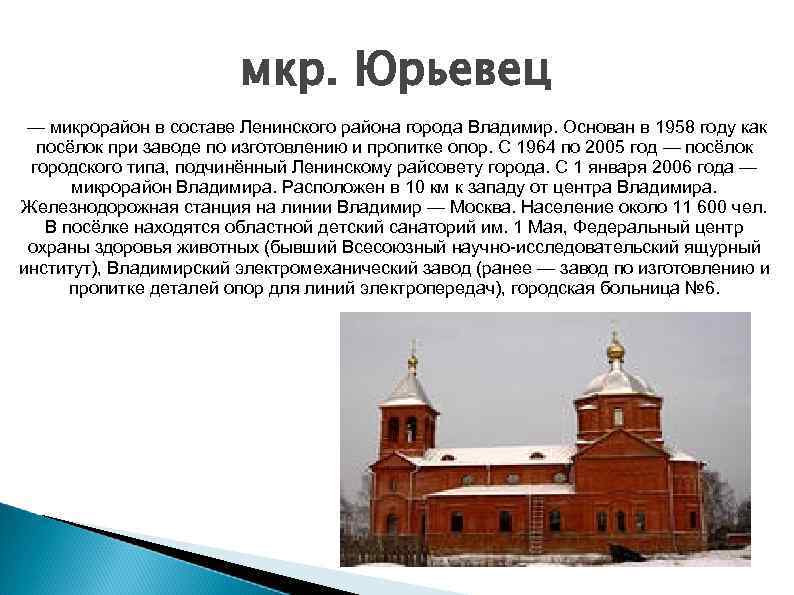 мкр. Юрьевец

— микрорайон в составе Ленинского района города Владимир. Основан в 1958 году как посёлок при заводе по изготовлению и пропитке опор. С 1964 по 2005 год — посёлок городского типа, подчинённый Ленинскому райсовету города. С 1 января 2006 года — микрорайон Владимира. Расположен в 10 км к западу от центра Владимира. Железнодорожная станция на линии Владимир — Москва. Население около 11 600 чел. В посёлке находятся областной детский санаторий им. 1 Мая, Федеральный центр охраны здоровья животных (бывший Всесоюзный научно-исследовательский ящурный институт), Владимирский электромеханический завод (ранее — завод по изготовлению и пропитке деталей опор для линий электропередач), городская больница №6.